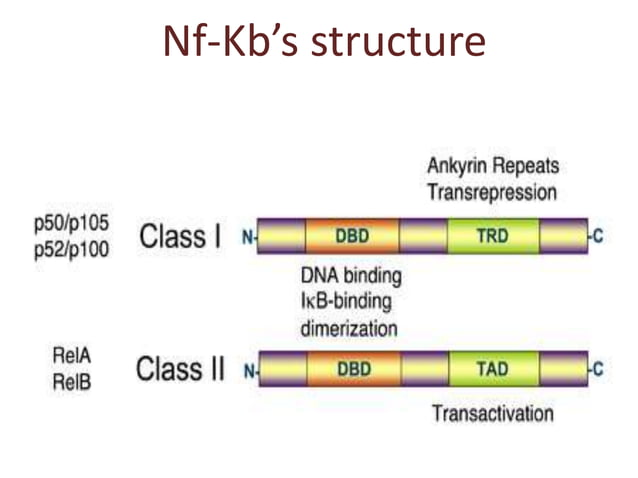 Nf-Kb's structure

Ankyrin Repeats
Transrepression

p50/p105
p52/p100

Class I

N- DBD TRD -C

DNA binding
IκB-binding
dimerization

RelA
RelB

Class II

N- DBD TAD -C

Transactivation